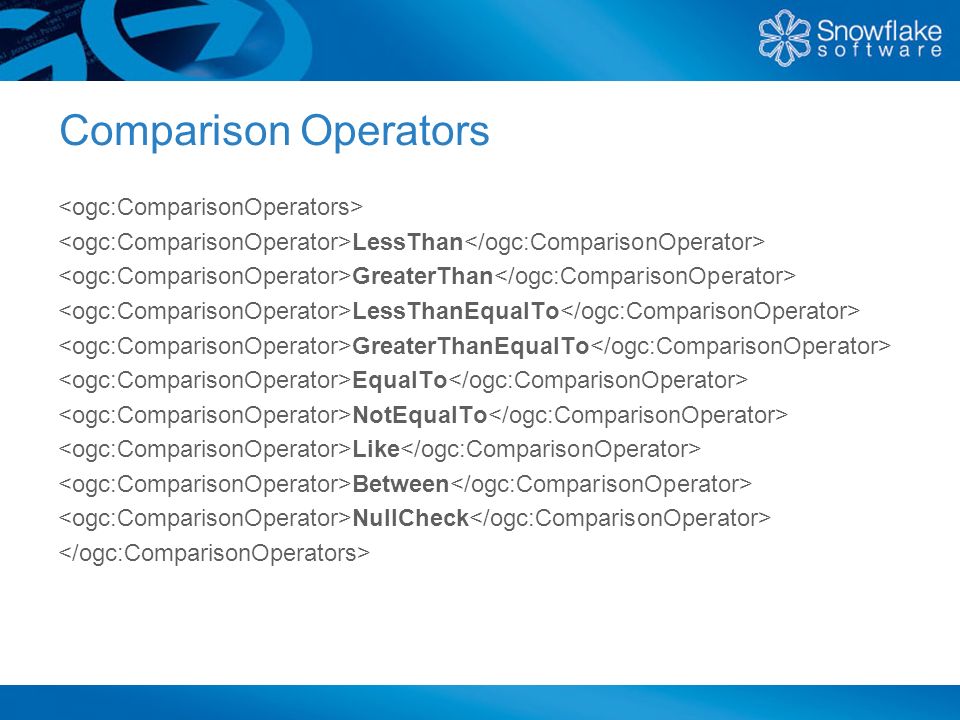 Snowflake software

Comparison Operators

<ogc:ComparisonOperators>
<ogc:ComparisonOperator>LessThan</ogc:ComparisonOperator>
<ogc:ComparisonOperator>GreaterThan</ogc:ComparisonOperator>
<ogc:ComparisonOperator>LessThanEqualTo</ogc:ComparisonOperator>
<ogc:ComparisonOperator>GreaterThanEqualTo</ogc:ComparisonOperator>
<ogc:ComparisonOperator>EqualTo</ogc:ComparisonOperator>
<ogc:ComparisonOperator>NotEqualTo</ogc:ComparisonOperator>
<ogc:ComparisonOperator>Like</ogc:ComparisonOperator>
<ogc:ComparisonOperator>Between</ogc:ComparisonOperator>
<ogc:ComparisonOperator>NullCheck</ogc:ComparisonOperator>
</ogc:ComparisonOperators>